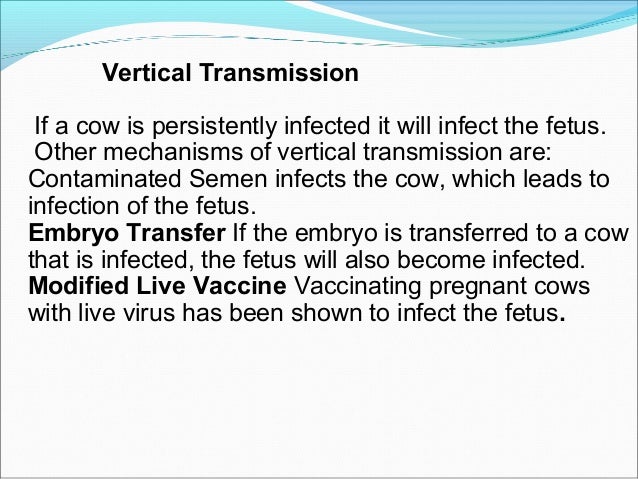 Vertical Transmission

If a cow is persistently infected it will infect the fetus.
Other mechanisms of vertical transmission are:
Contaminated Semen infects the cow, which leads to infection of the fetus.
Embryo Transfer If the embryo is transferred to a cow that is infected, the fetus will also become infected.
Modified Live Vaccine Vaccinating pregnant cows with live virus has been shown to infect the fetus.